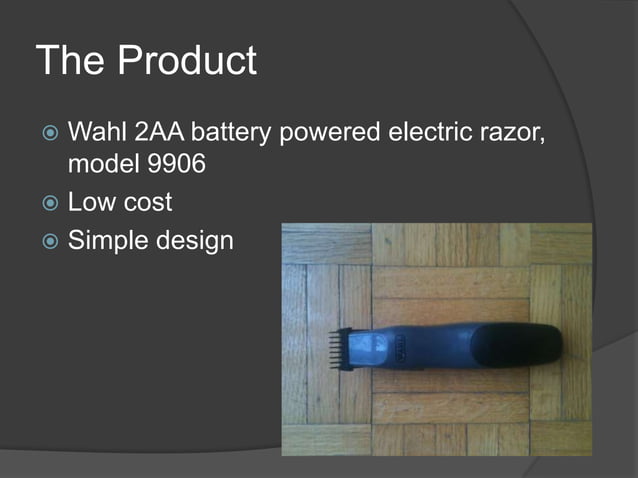 The Product

Wahl 2AA battery powered electric razor, model 9906
Low cost
Simple design

WAHL